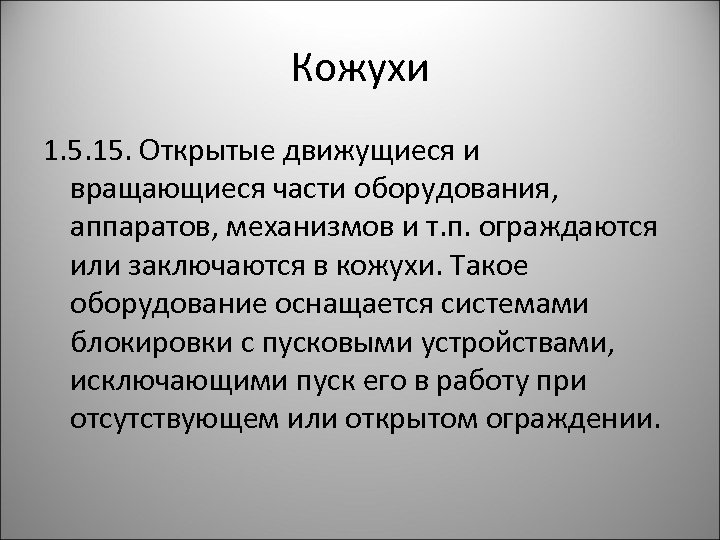 Кожухи

1.5.15. Открытые движущиеся и вращающиеся части оборудования, аппаратов, механизмов и т.п. ограждаются или заключаются в кожухи. Такое оборудование оснащается системами блокировки с пусковыми устройствами, исключающими пуск его в работу при отсутствующем или открытом ограждении.